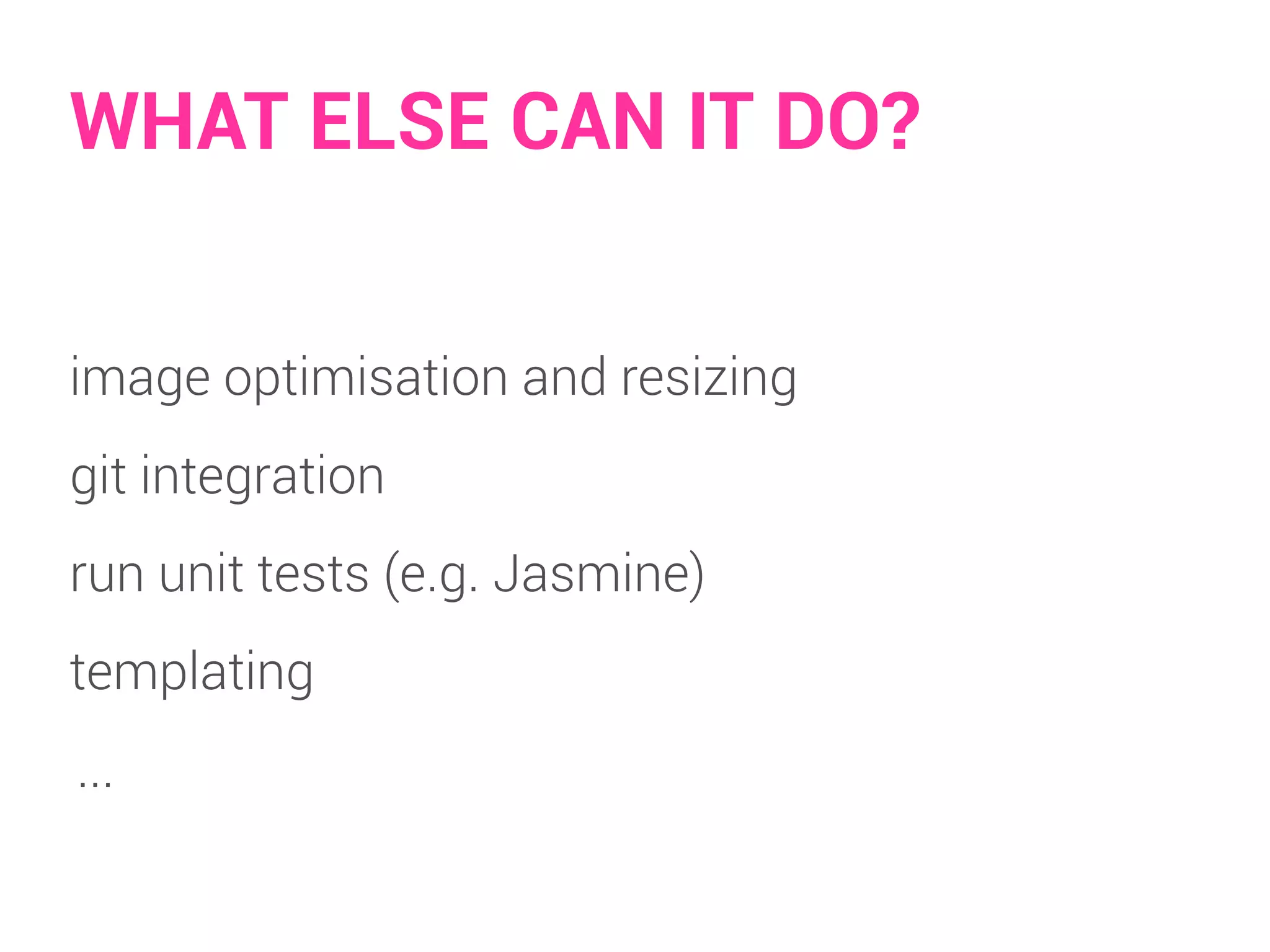 WHAT ELSE CAN IT DO?

image optimisation and resizing

git integration

run unit tests (e.g. Jasmine)

templating

...